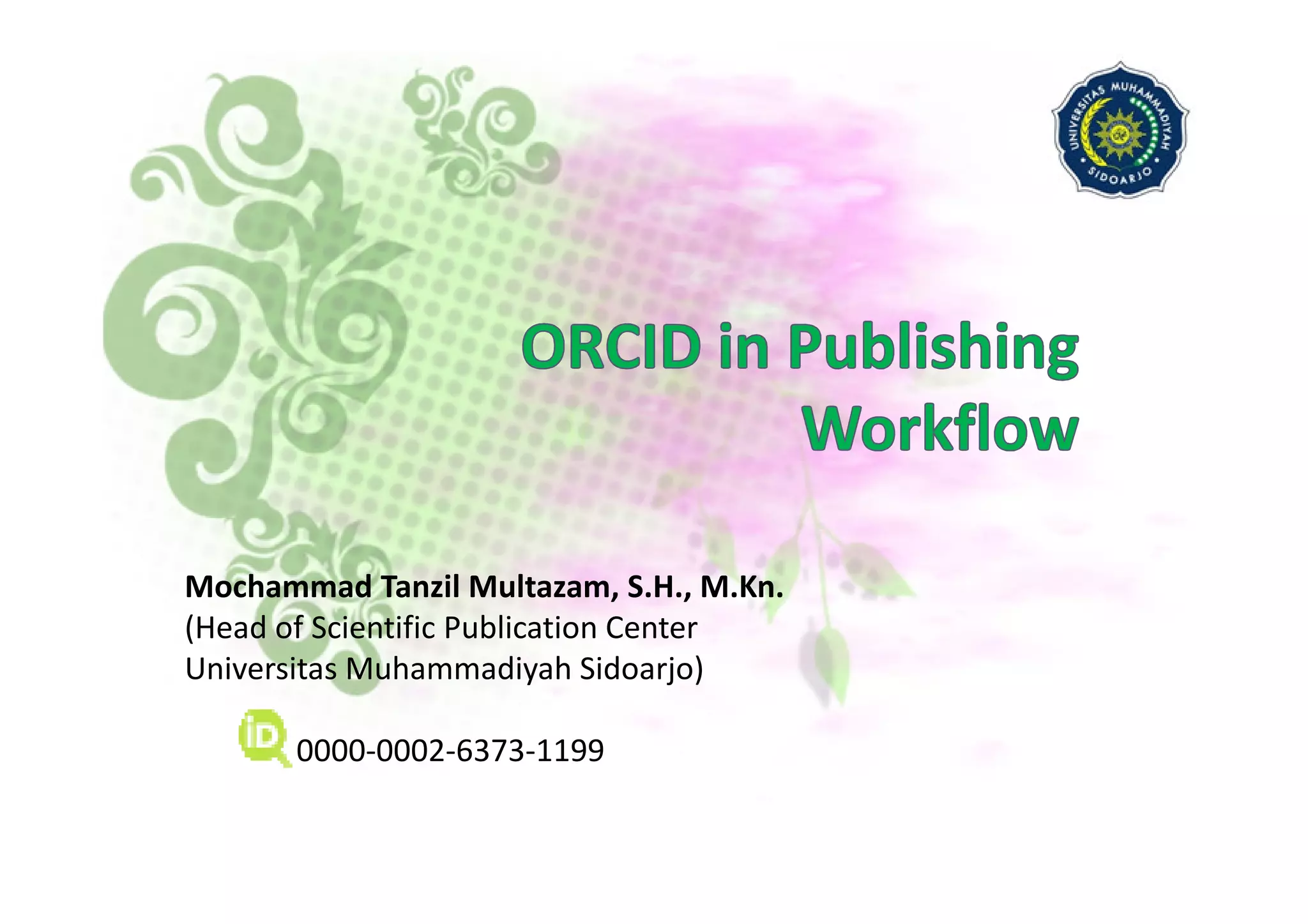 UNIVERSITAS MUHAMMADIYAH SIDOARJO

ORCID in Publishing Workflow

Mochammad Tanzil Multazam, S.H., M.Kn.
(Head of Scientific Publication Center Universitas Muhammadiyah Sidoarjo)

iD 0000-0002-6373-1199